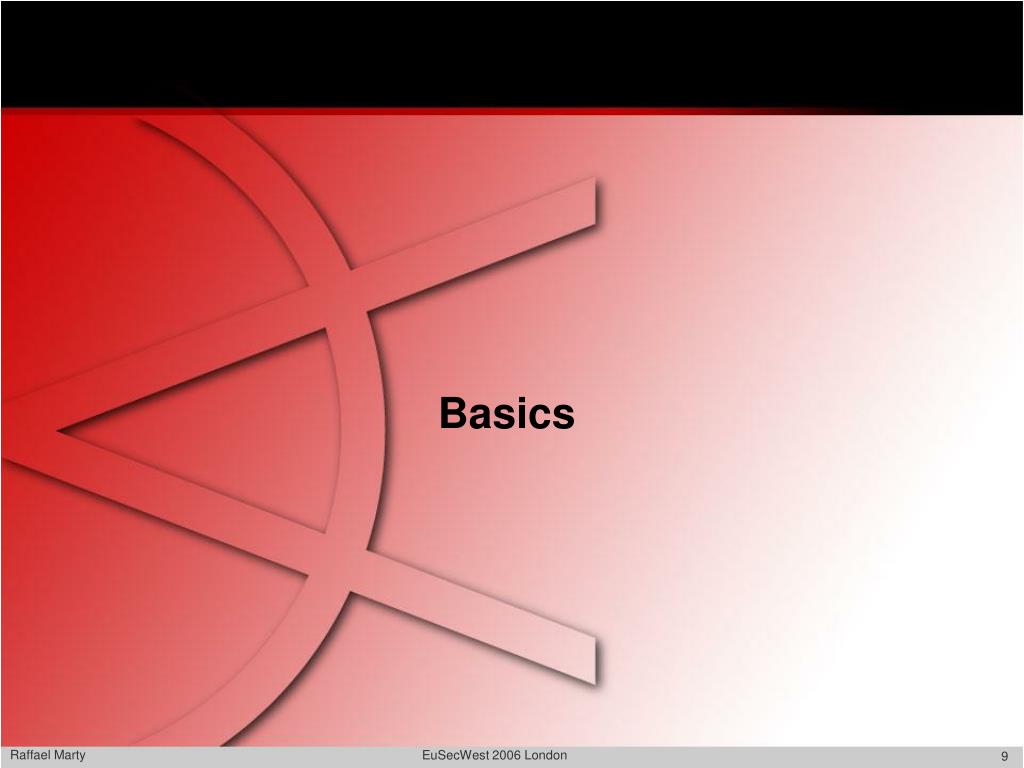 Basics

Raffael Marty

EuSecWest 2006 London

9